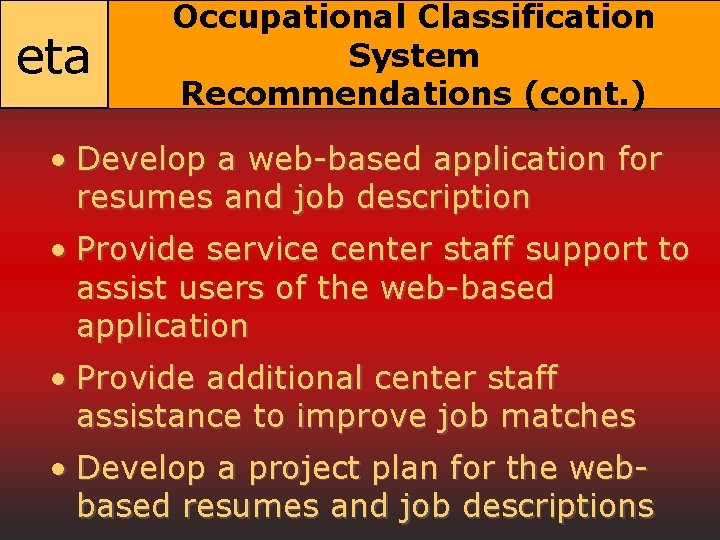 eta

Occupational Classification System Recommendations (cont.)

• Develop a web-based application for resumes and job description

• Provide service center staff support to assist users of the web-based application

• Provide additional center staff assistance to improve job matches

• Develop a project plan for the web-based resumes and job descriptions